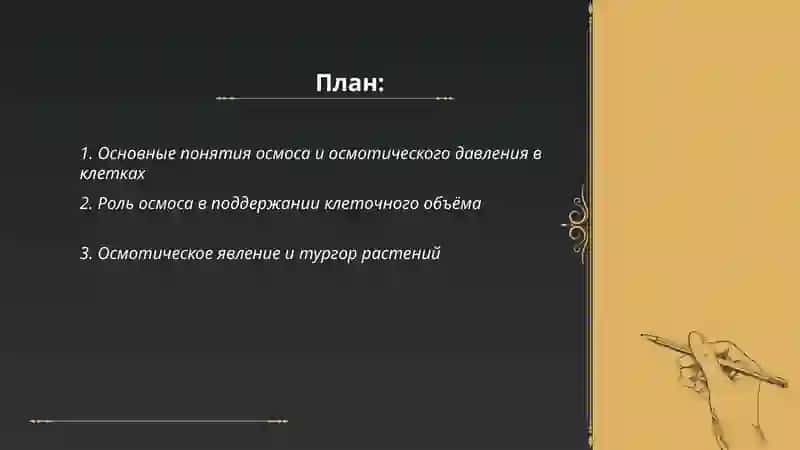 План:

1. Основные понятия осмоса и осмотического давления в клетках

2. Роль осмоса в поддержании клеточного объёма

3. Осмотическое явление и тургор растений